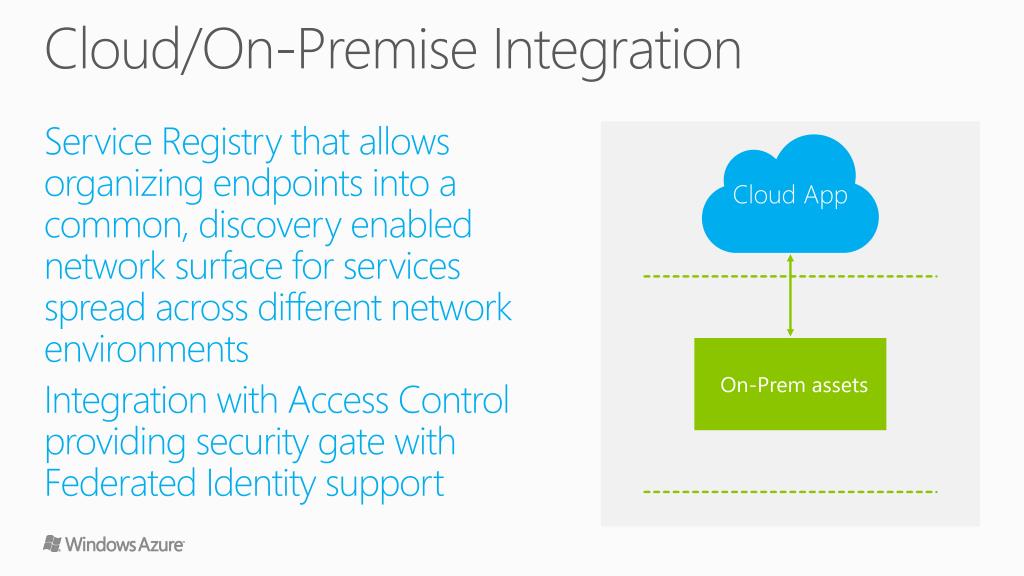 Cloud/On-Premise Integration

Service Registry that allows organizing endpoints into a common, discovery enabled network surface for services spread across different network environments

Integration with Access Control providing security gate with Federated Identity support

Cloud App

On-Prem assets

Windows Azure